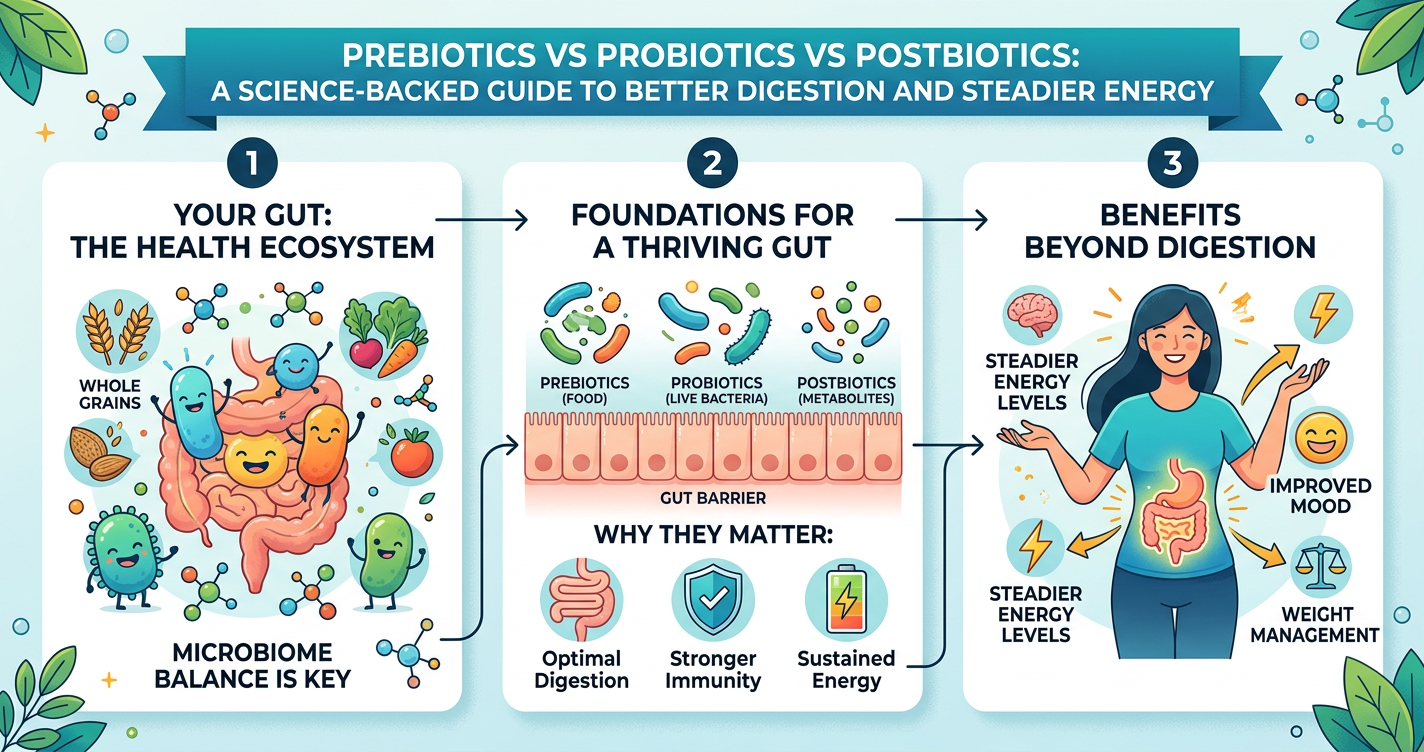 PREBIOTICS VS PROBIOTICS VS POSTBIOTICS:
A SCIENCE-BACKED GUIDE TO BETTER DIGESTION AND STEADIER ENERGY

1

YOUR GUT:
THE HEALTH ECOSYSTEM

WHOLE GRAINS

MICROBIOME BALANCE IS KEY

2

FOUNDATIONS FOR A THRIVING GUT

PREBIOTICS (FOOD)

PROBIOTICS (LIVE BACTERIA)

POSTBIOTICS (METABOLITES)

GUT BARRIER

WHY THEY MATTER:

Optimal Digestion

Stronger Immunity

Sustained Energy

3

BENEFITS BEYOND DIGESTION

STEADIER ENERGY LEVELS

IMPROVED MOOD

STEADIER ENERGY LEVELS

WEIGHT MANAGEMENT